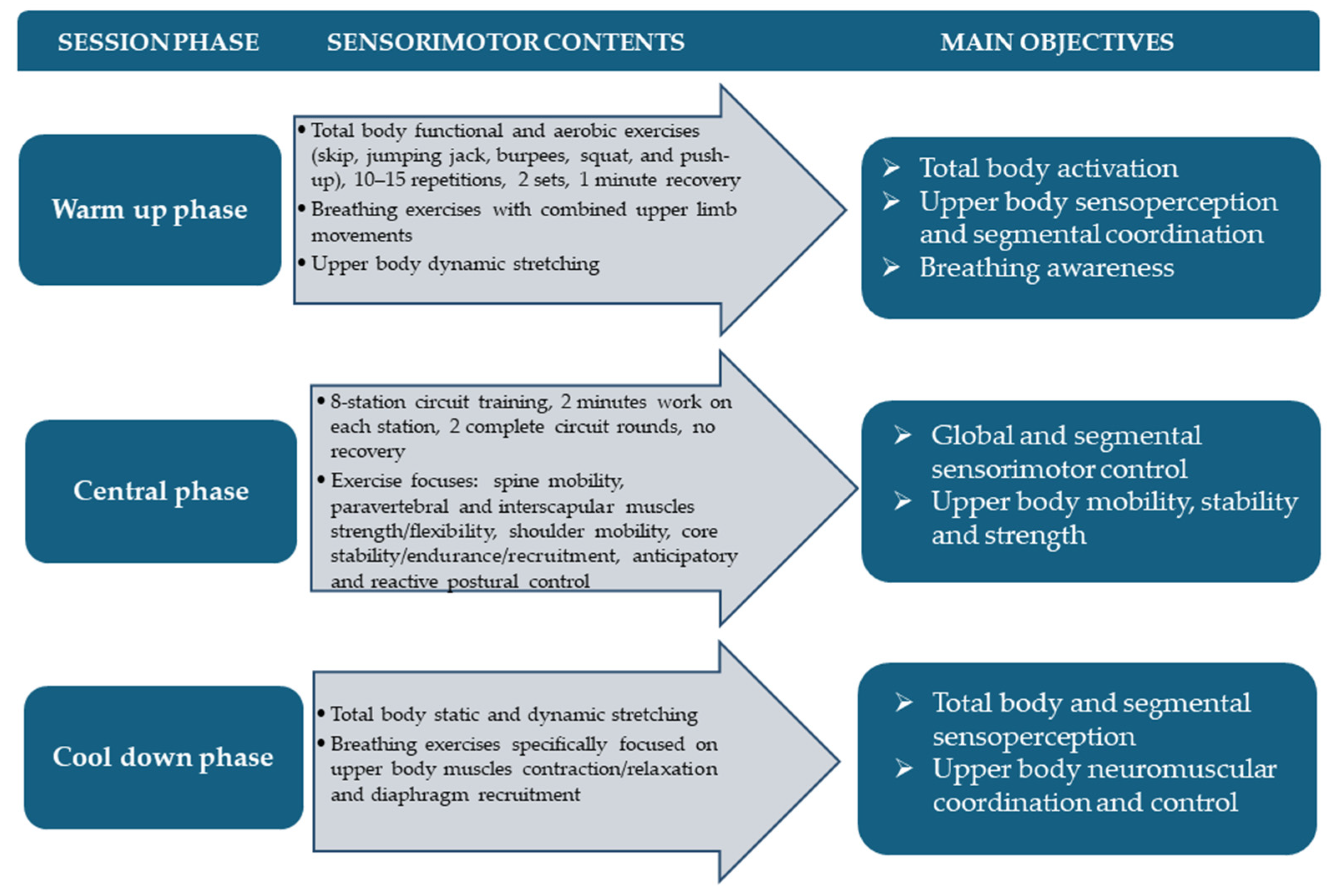 SESSION PHASE SENSORIMOTOR CONTENTS MAIN OBJECTIVES

Warm up phase

• Total body functional and aerobic exercises (skip, jumping jack, burpees, squat, and push-up), 10–15 repetitions, 2 sets, 1 minute recovery
• Breathing exercises with combined upper limb movements
• Upper body dynamic stretching

➢ Total body activation
➢ Upper body sensoperception and segmental coordination
➢ Breathing awareness

Central phase

• 8-station circuit training, 2 minutes work on each station, 2 complete circuit rounds, no recovery
• Exercise focuses: spine mobility, paravertebral and interscapular muscles strength/flexibility, shoulder mobility, core stability/endurance/recruitment, anticipatory and reactive postural control

➢ Global and segmental sensorimotor control
➢ Upper body mobility, stability and strength

Cool down phase

• Total body static and dynamic stretching
• Breathing exercises specifically focused on upper body muscles contraction/relaxation and diaphragm recruitment

➢ Total body and segmental sensoperception
➢ Upper body neuromuscular coordination and control